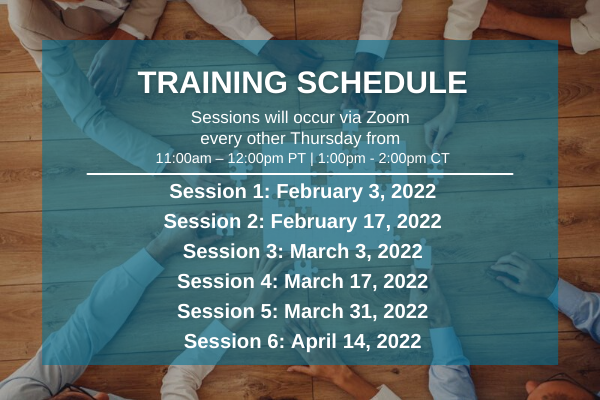 TRAINING SCHEDULE

Sessions will occur via Zoom every other Thursday from 11:00am – 12:00pm PT | 1:00pm - 2:00pm CT

Session 1: February 3, 2022
Session 2: February 17, 2022
Session 3: March 3, 2022
Session 4: March 17, 2022
Session 5: March 31, 2022
Session 6: April 14, 2022